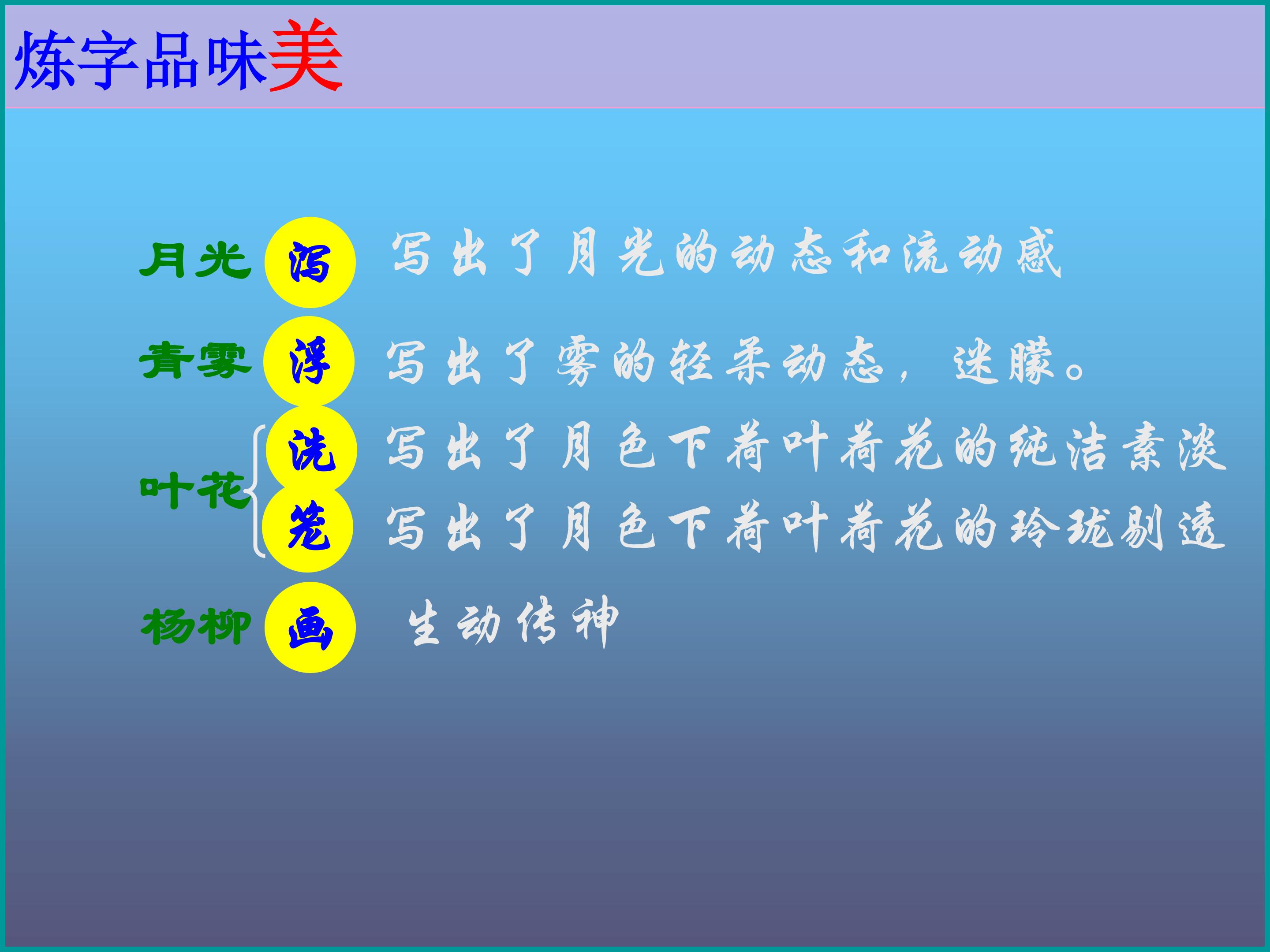 炼字品味美

月光 泻 写出了月光的动态和流动感

青雾 浮 写出了雾的轻柔动态，迷朦。

叶花 洗 写出了月色下荷叶荷花的纯洁素淡

笼 写出了月色下荷叶荷花的玲珑剔透

杨柳 画 生动传神